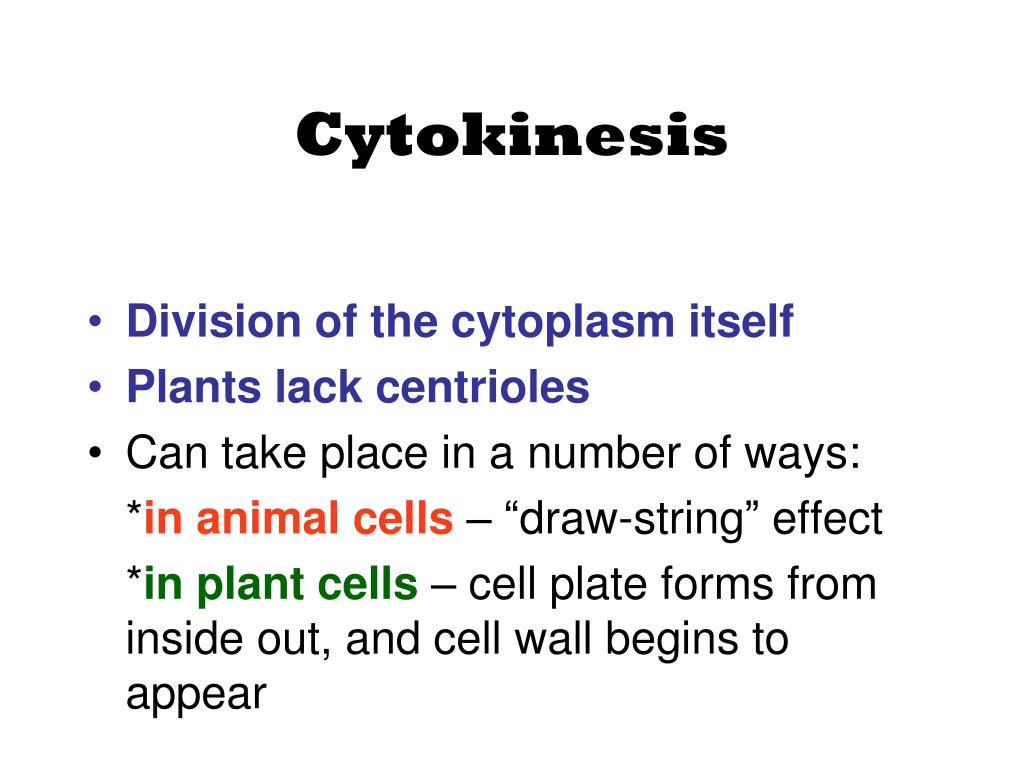 Cytokinesis

• Division of the cytoplasm itself
• Plants lack centrioles
• Can take place in a number of ways:

*in animal cells – “draw-string” effect

*in plant cells – cell plate forms from inside out, and cell wall begins to appear